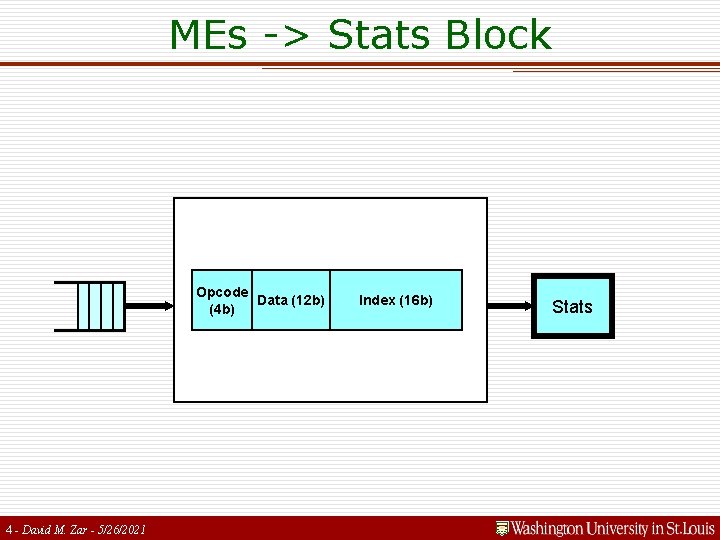 MEs -> Stats Block

Opcode (4b)

Data (12b)

Index (16b)

Stats

4 - David M. Zar - 5/26/2021

Washington University in St.Louis